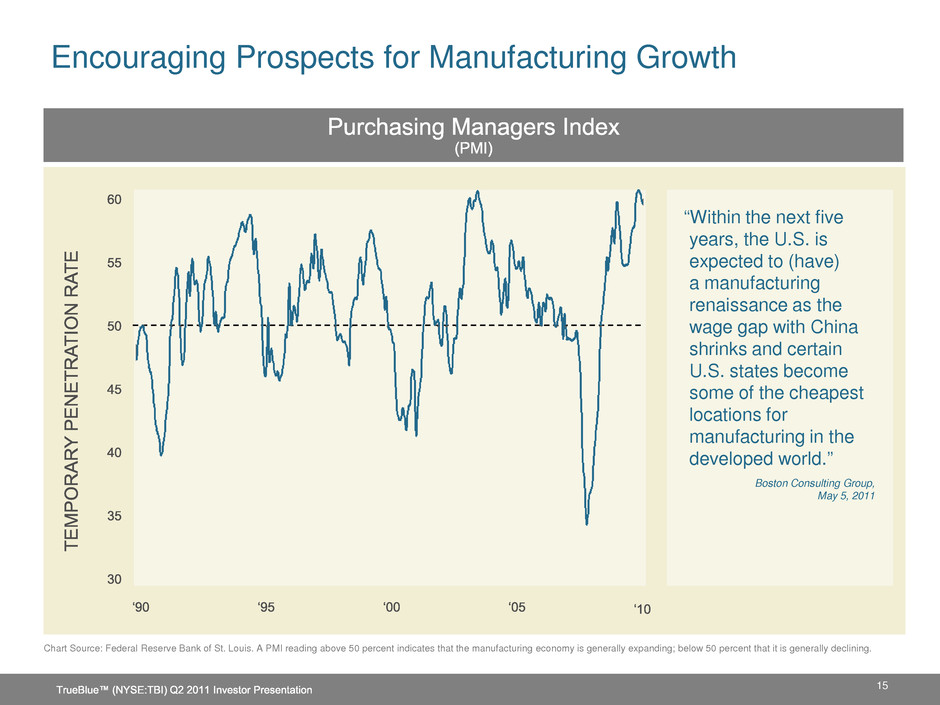 Encouraging Prospects for Manufacturing Growth

Purchasing Managers Index
(PMI)

TEMPORARY PENETRATION RATE

60
55
50
45
40
35
30

'90
'95
'00
'05
'10

"Within the next five years, the U.S. is expected to (have) a manufacturing renaissance as the wage gap with China shrinks and certain U.S. states become some of the cheapest locations for manufacturing in the developed world."

Boston Consulting Group, May 5, 2011

Chart Source: Federal Reserve Bank of St. Louis. A PMI reading above 50 percent indicates that the manufacturing economy is generally expanding; below 50 percent that it is generally declining.

TrueBlue™ (NYSE:TBI) Q2 2011 Investor Presentation

15